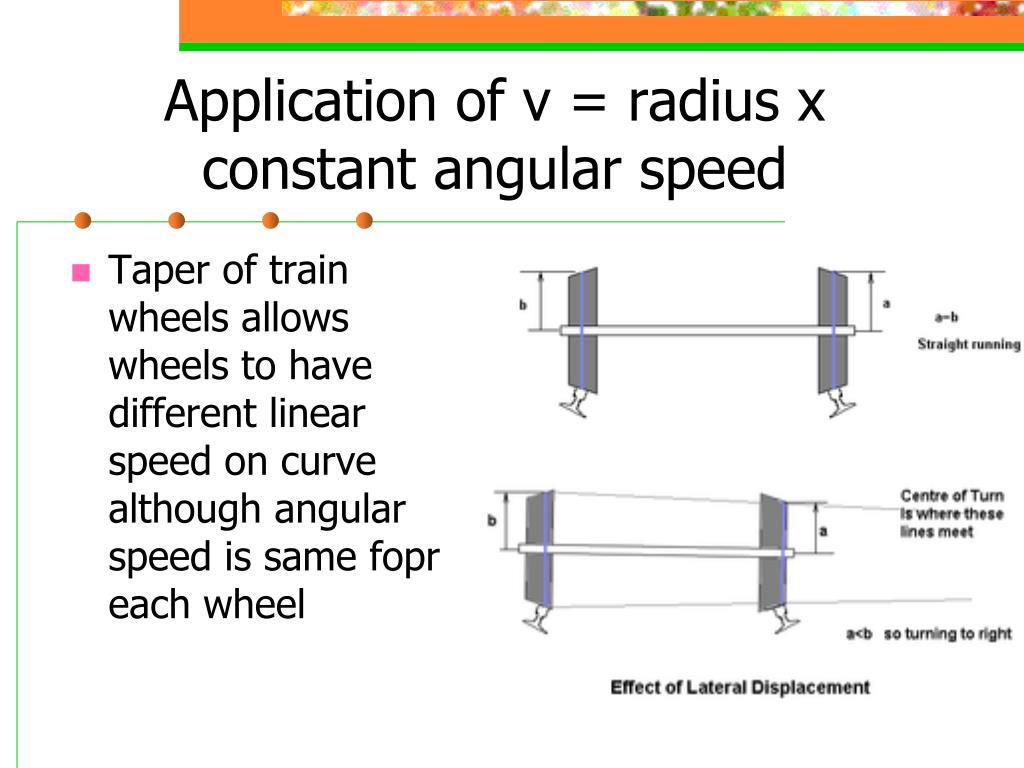 Application of v = radius x constant angular speed

Taper of train wheels allows wheels to have different linear speed on curve although angular speed is same fopr each wheel

b

a

a=b

Straight running

b

a

Centre of Turn is where these lines meet

a<b so turning to right

Effect of Lateral Displacement